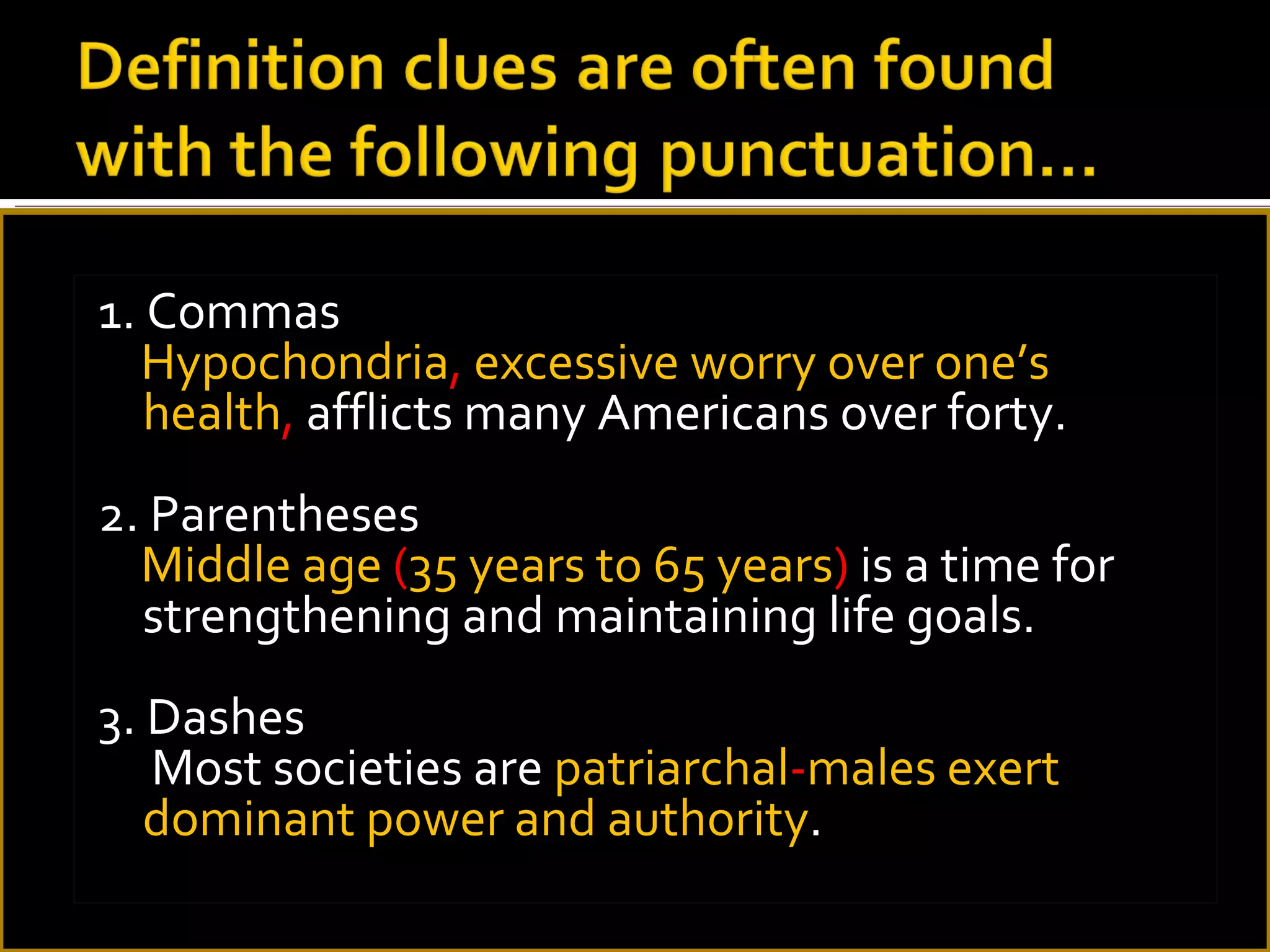 Definition clues are often found with the following punctuation…

1. Commas
Hypochondria, excessive worry over one's health, afflicts many Americans over forty.

2. Parentheses
Middle age (35 years to 65 years) is a time for strengthening and maintaining life goals.

3. Dashes
Most societies are patriarchal-males exert dominant power and authority.